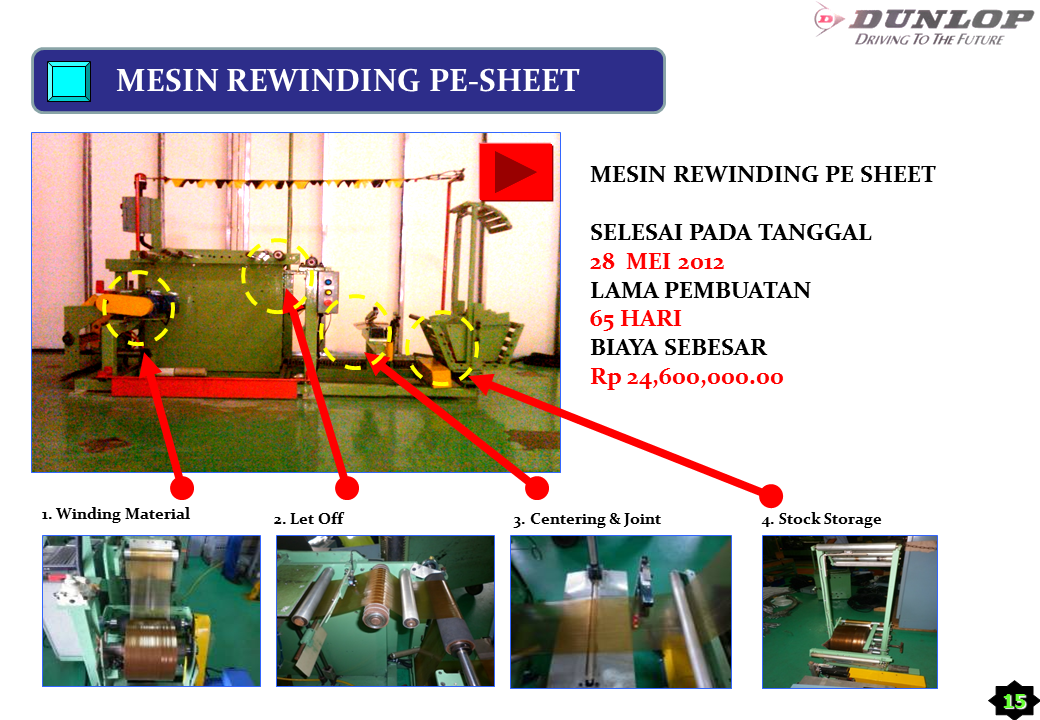 DUNLOP
DRIVING TO THE FUTURE

MESIN REWINDING PE-SHEET

MESIN REWINDING PE SHEET

SELESAI PADA TANGGAL
28 MEI 2012
LAMA PEMBUATAN
65 HARI
BIAYA SEBESAR
Rp 24,600,000.00

1. Winding Material

2. Let Off

3. Centering & Joint

4. Stock Storage

15